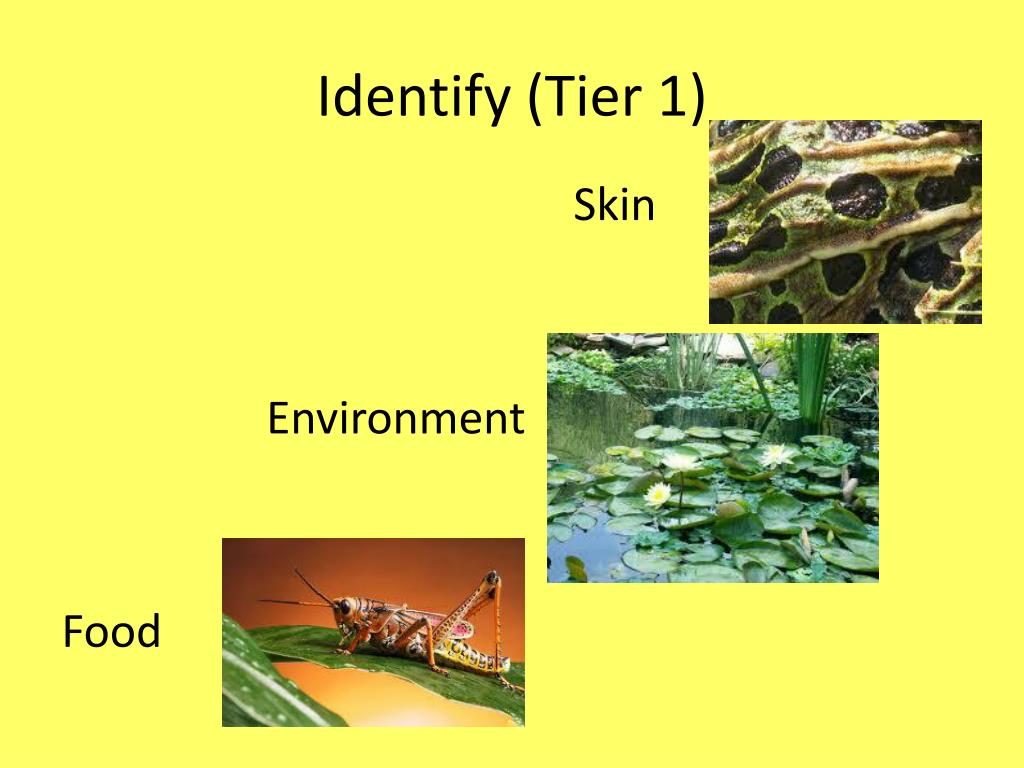 Identify (Tier 1)

Skin

Environment

Food